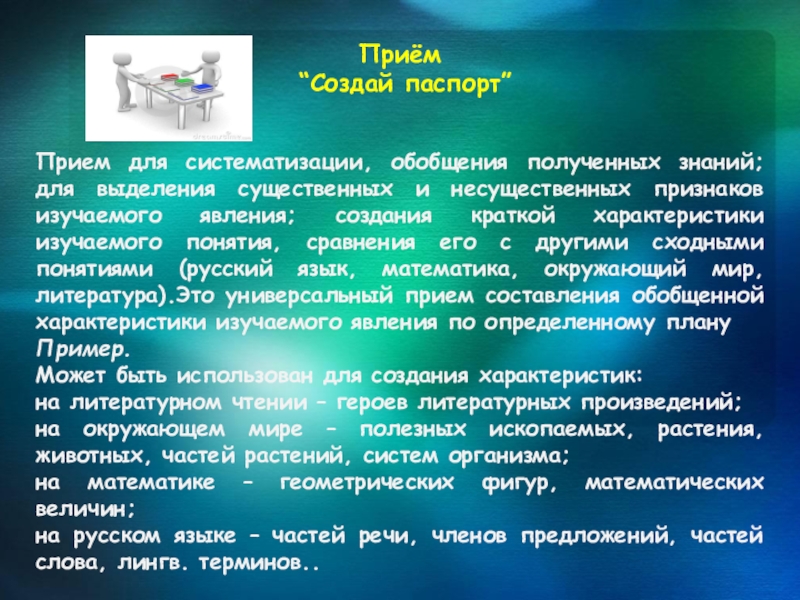 Приём
“Создай паспорт”

Прием для систематизации, обобщения полученных знаний; для выделения существенных и несущественных признаков изучаемого явления; создания краткой характеристики изучаемого понятия, сравнения его с другими сходными понятиями (русский язык, математика, окружающий мир, литература).Это универсальный прием составления обобщенной характеристики изучаемого явления по определенному плану
Пример.
Может быть использован для создания характеристик:
на литературном чтении – героев литературных произведений;
на окружающем мире – полезных ископаемых, растения, животных, частей растений, систем организма;
на математике – геометрических фигур, математических величин;
на русском языке – частей речи, членов предложений, частей слова, лингв. терминов..